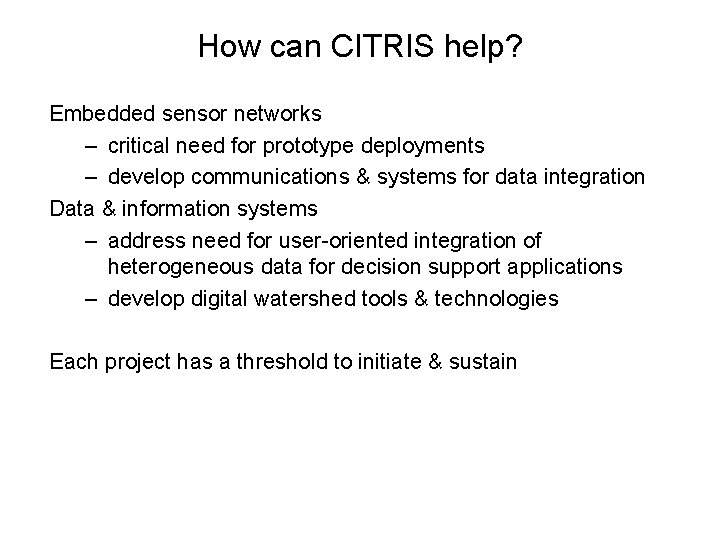 How can CITRIS help?

Embedded sensor networks
– critical need for prototype deployments
– develop communications & systems for data integration

Data & information systems
– address need for user-oriented integration of heterogeneous data for decision support applications
– develop digital watershed tools & technologies

Each project has a threshold to initiate & sustain